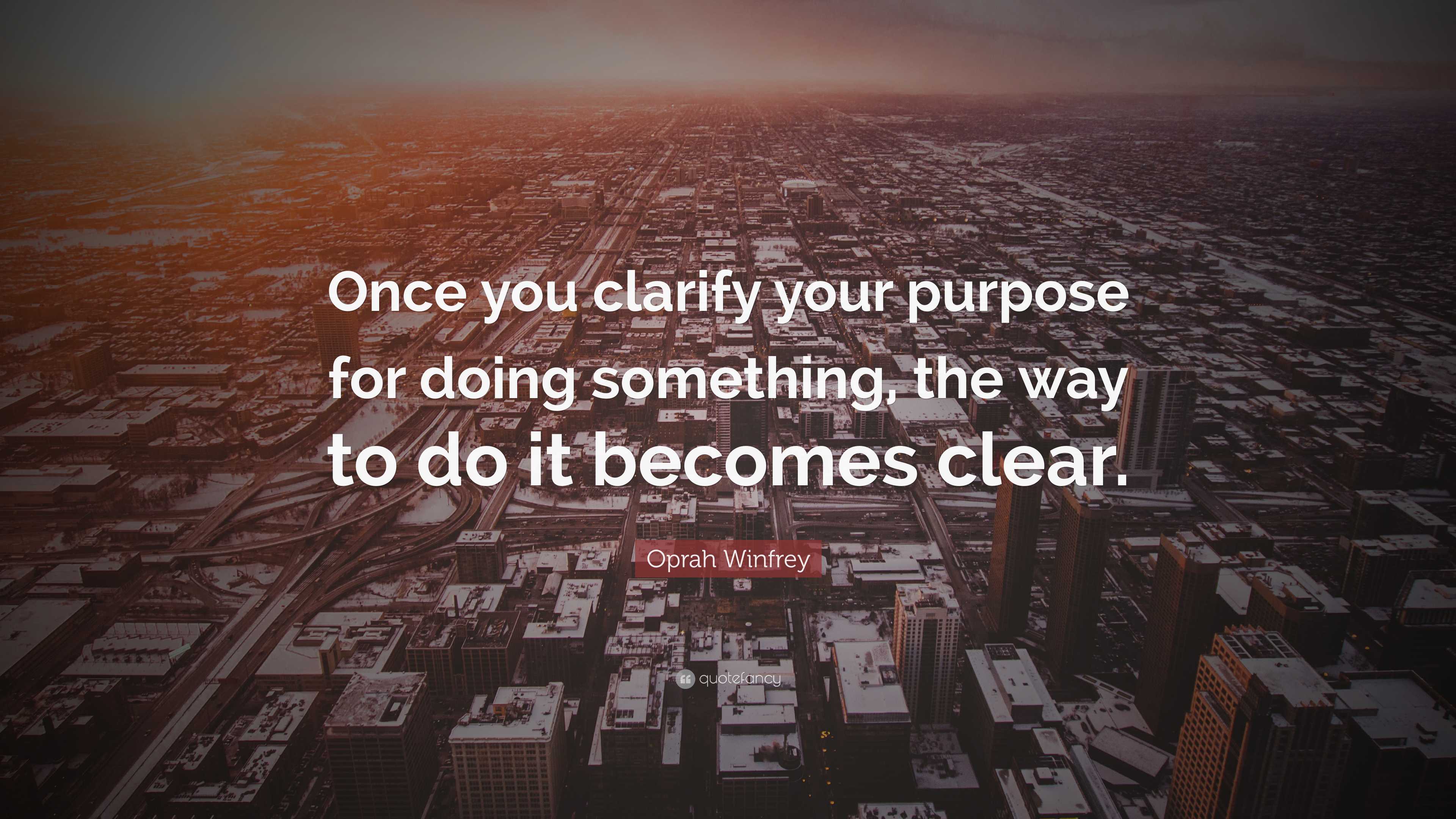 Once you clarify your purpose for doing something, the way to do it becomes clear.

Oprah Winfrey

quotefancy